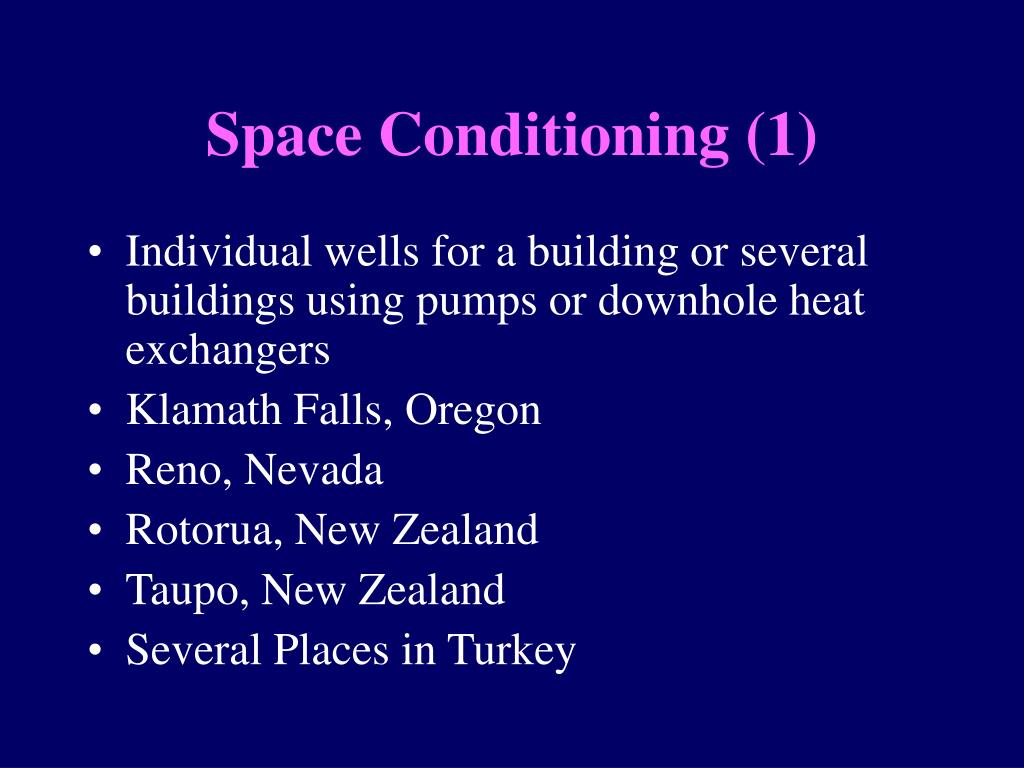 Space Conditioning (1)

• Individual wells for a building or several buildings using pumps or downhole heat exchangers
• Klamath Falls, Oregon
• Reno, Nevada
• Rotorua, New Zealand
• Taupo, New Zealand
• Several Places in Turkey